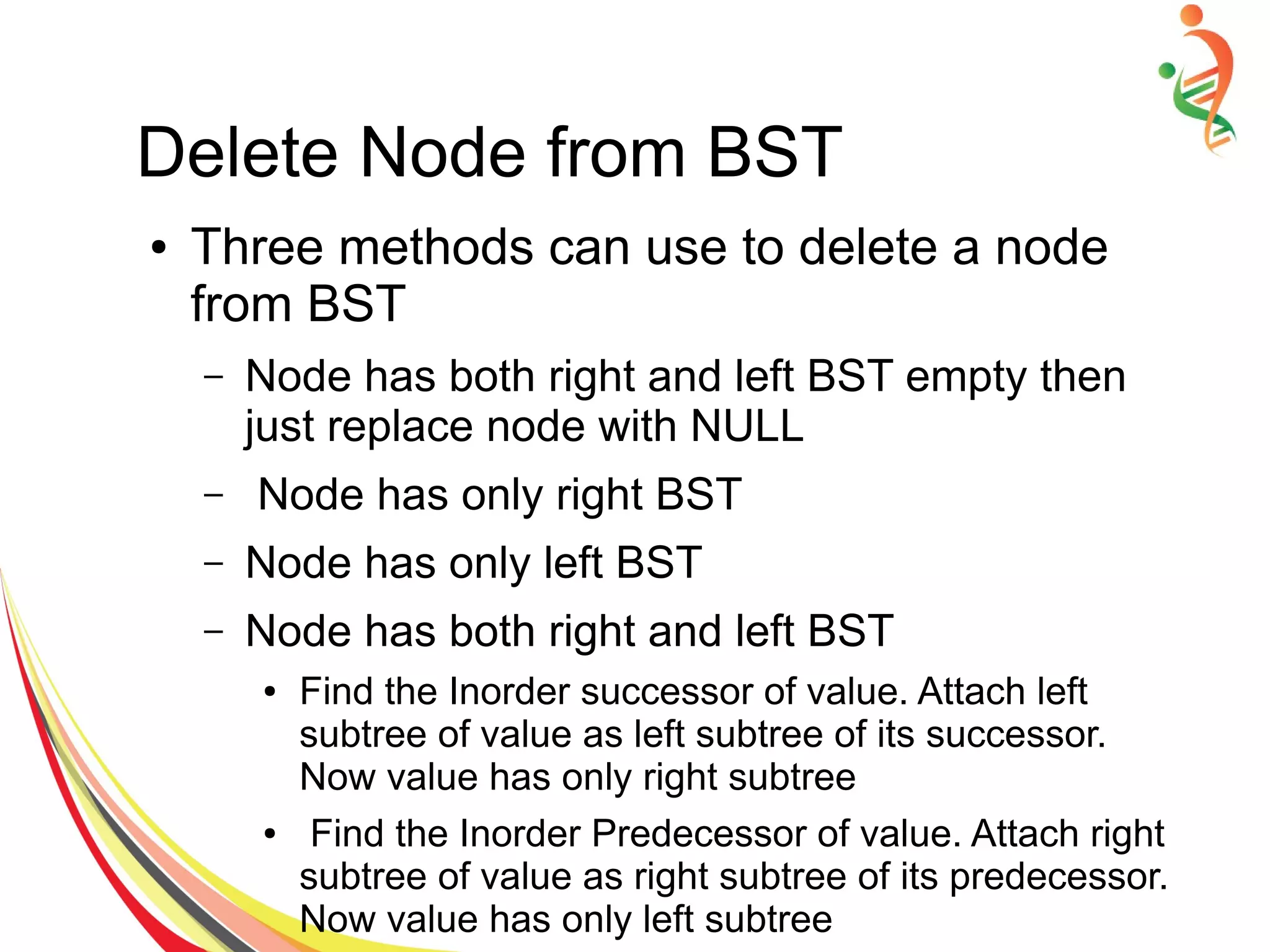 Delete Node from BST

• Three methods can use to delete a node from BST

– Node has both right and left BST empty then just replace node with NULL

– Node has only right BST

– Node has only left BST

– Node has both right and left BST

• Find the Inorder successor of value. Attach left subtree of value as left subtree of its successor. Now value has only right subtree

• Find the Inorder Predecessor of value. Attach right subtree of value as right subtree of its predecessor. Now value has only left subtree